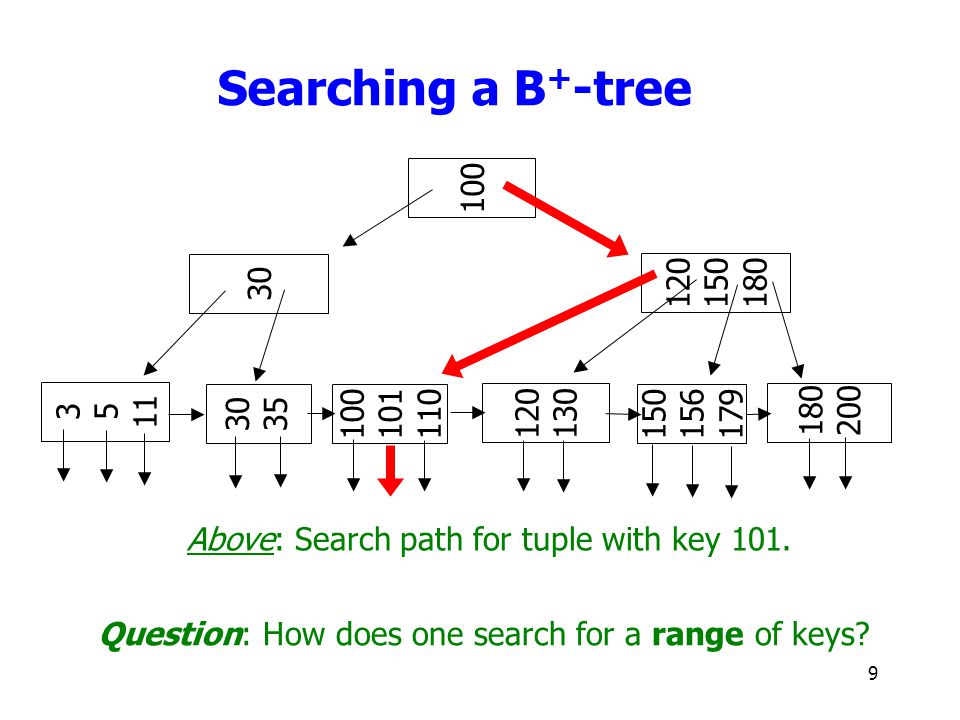 Searching a B$^+$-tree

100

30

120 150 180

3 5 11

30 35

100 101 110

120 130

150 156 179

180 200

Above: Search path for tuple with key 101.

Question: How does one search for a range of keys?

9